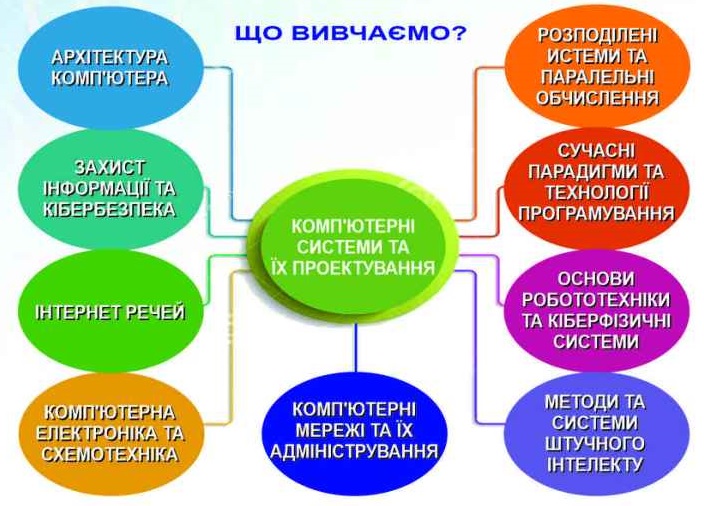 ЩО ВИВЧАЄМО?

АРХІТЕКТУРА КОМП'ЮТЕРА

ЗАХИСТ ІНФОРМАЦІЇ ТА КІБЕРБЕЗПЕКА

ІНТЕРНЕТ РЕЧЕЙ

КОМП'ЮТЕРНА ЕЛЕКТРОНІКА ТА СХЕМОТЕХНІКА

КОМП'ЮТЕРНІ СИСТЕМИ ТА ЇХ ПРОЕКТУВАННЯ

КОМП'ЮТЕРНІ МЕРЕЖІ ТА ЇХ АДМІНІСТРУВАННЯ

РОЗПОДІЛЕНІ ИСТЕМИ ТА ПАРАЛЕЛЬНІ ОБЧИСЛЕННЯ

СУЧАСНІ ПАРАДИГМИ ТА ТЕХНОЛОГІЇ ПРОГРАМУВАННЯ

ОСНОВИ РОБОТОТЕХНІКИ ТА КІБЕРФІЗИЧНІ СИСТЕМИ

МЕТОДИ ТА СИСТЕМИ ШТУЧНОГО ІНТЕЛЕКТУ